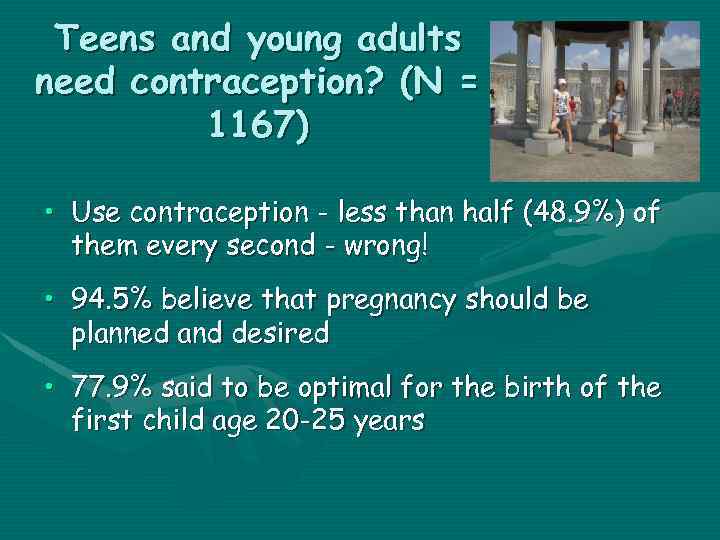 Teens and young adults need contraception? (N = 1167)

• Use contraception - less than half (48.9%) of them every second - wrong!

• 94.5% believe that pregnancy should be planned and desired

• 77.9% said to be optimal for the birth of the first child age 20-25 years